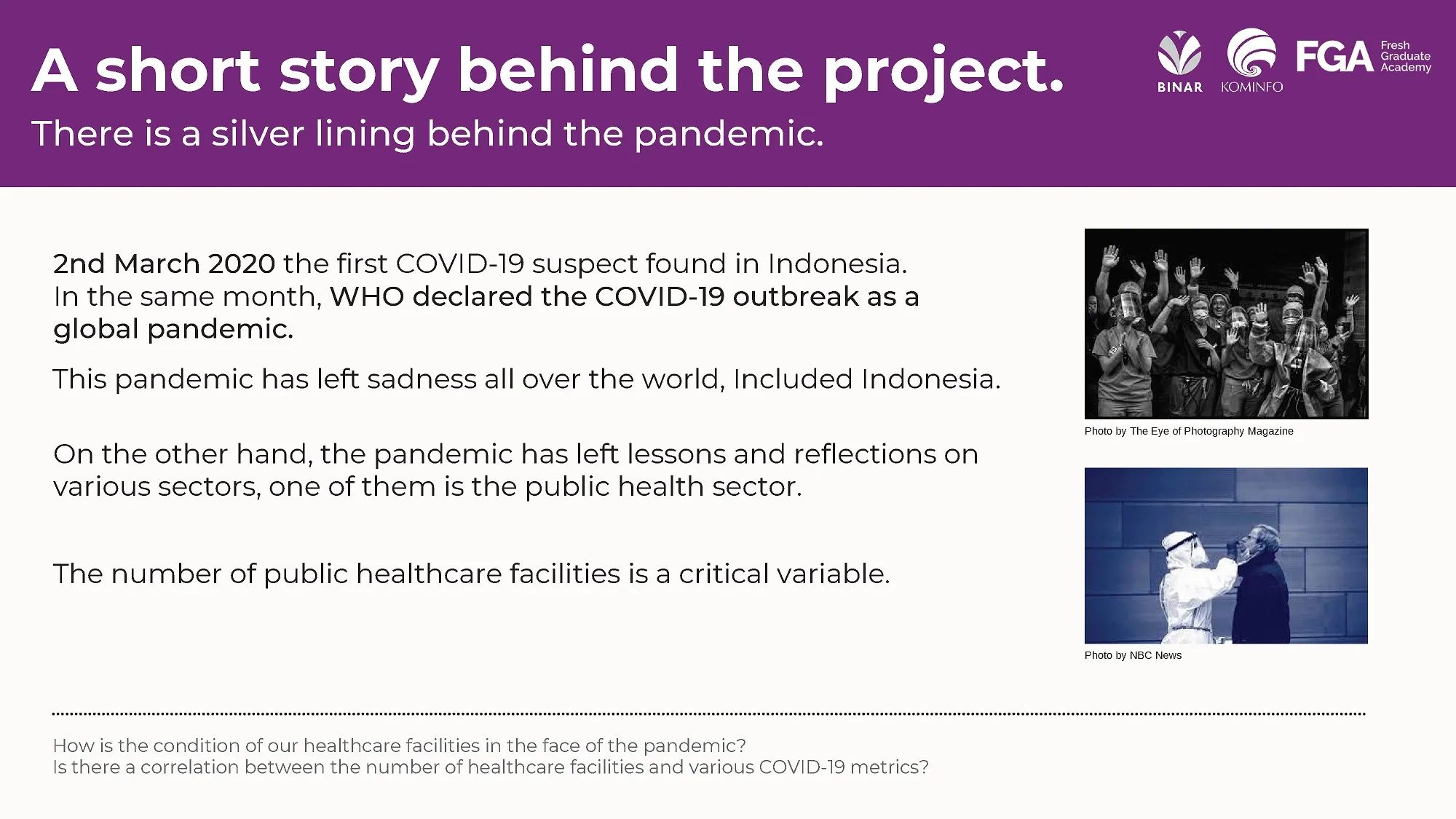 A short story behind the project.

There is a silver lining behind the pandemic.

BINAR KOMINFO FGA Fresh Graduate Academy

2nd March 2020 the first COVID-19 suspect found in Indonesia. In the same month, WHO declared the COVID-19 outbreak as a global pandemic.

This pandemic has left sadness all over the world, Included Indonesia.

On the other hand, the pandemic has left lessons and reflections on various sectors, one of them is the public health sector.

The number of public healthcare facilities is a critical variable.

Photo by The Eye of Photography Magazine

Photo by NBC News

How is the condition of our healthcare facilities in the face of the pandemic?
Is there a correlation between the number of healthcare facilities and various COVID-19 metrics?